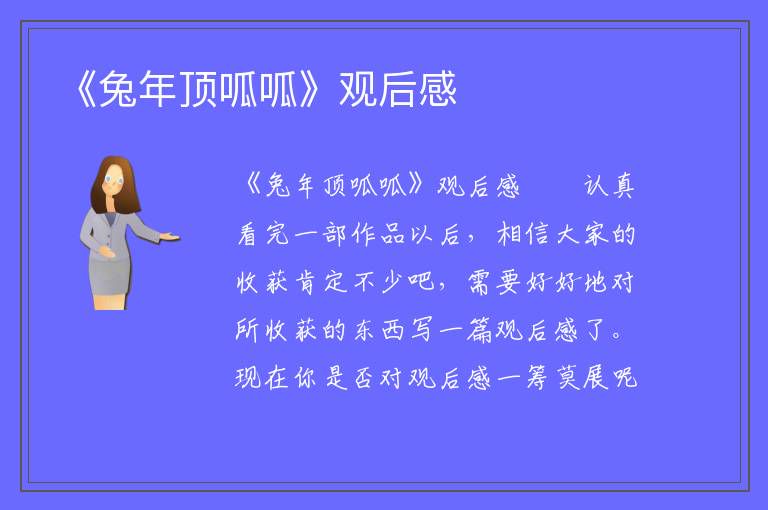 《兔年顶呱呱》观后感

《兔年顶呱呱》观后感　　认真看完一部作品以后，相信大家的收获肯定不少吧，需要好好地对所收获的东西写一篇观后感了。现在你是否对观后感一筹莫展呢